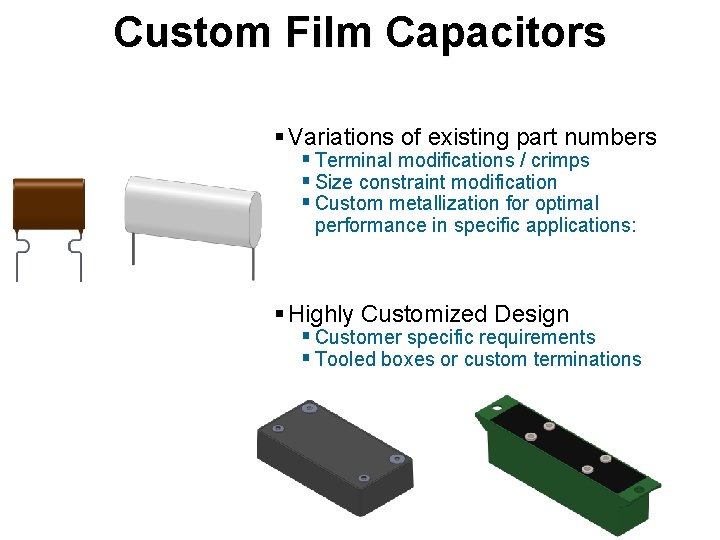 Custom Film Capacitors

▪ Variations of existing part numbers
▪ Terminal modifications / crimps
▪ Size constraint modification
▪ Custom metallization for optimal performance in specific applications:

▪ Highly Customized Design
▪ Customer specific requirements
▪ Tooled boxes or custom terminations